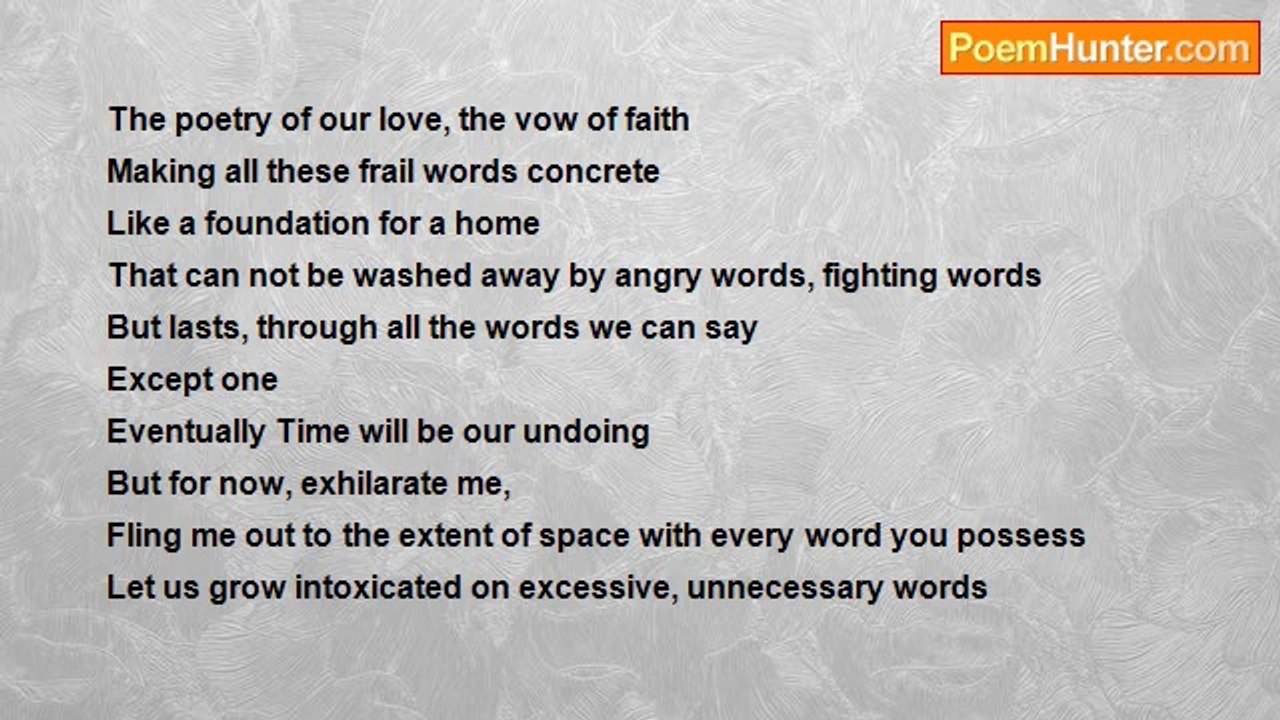 PoemHunter.com

The poetry of our love, the vow of faith
Making all these frail words concrete
Like a foundation for a home
That can not be washed away by angry words, fighting words
But lasts, through all the words we can say
Except one
Eventually Time will be our undoing
But for now, exhilarate me,
Fling me out to the extent of space with every word you possess
Let us grow intoxicated on excessive, unnecessary words